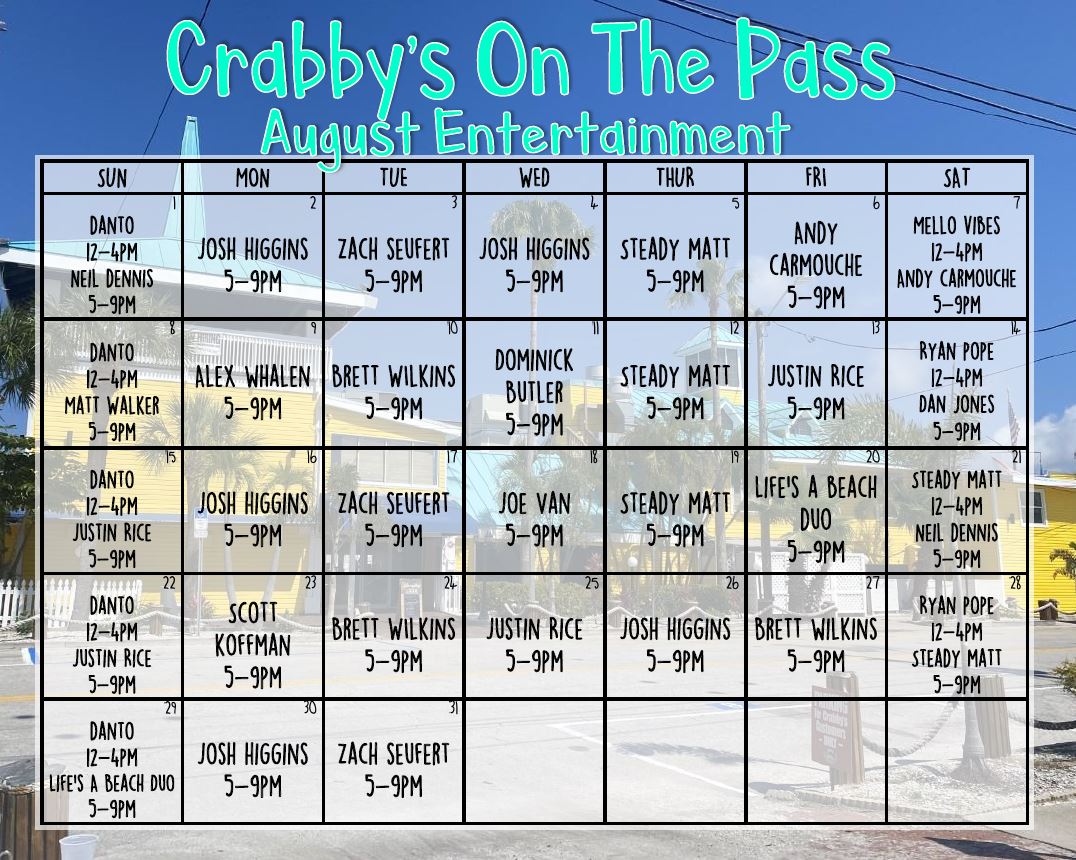 Crabby's On The Pass
August Entertainment

| SUN | MON | TUE | WED | THUR | FRI | SAT |
|---|---|---|---|---|---|---|
| 1 DANTO 12-4PM NEIL DENNIS 5-9PM | 2 JOSH HIGGINS 5-9PM | 3 ZACH SEUFERT 5-9PM | 4 JOSH HIGGINS 5-9PM | 5 STEADY MATT 5-9PM | 6 ANDY CARMOUCHE 5-9PM | 7 MELLO VIBES 12-4PM ANDY CARMOUCHE 5-9PM |
| 8 DANTO 12-4PM MATT WALKER 5-9PM | 9 ALEX WHALEN 5-9PM | 10 BRETT WILKINS 5-9PM | 11 DOMINICK BUTLER 5-9PM | 12 STEADY MATT 5-9PM | 13 JUSTIN RICE 5-9PM | 14 RYAN POPE 12-4PM DAN JONES 5-9PM |
| 15 DANTO 12-4PM JUSTIN RICE 5-9PM | 16 JOSH HIGGINS 5-9PM | 17 ZACH SEUFERT 5-9PM | 18 JOE VAN 5-9PM | 19 STEADY MATT 5-9PM | 20 LIFE'S A BEACH DUO 5-9PM | 21 STEADY MATT 12-4PM NEIL DENNIS 5-9PM |
| 22 DANTO 12-4PM JUSTIN RICE 5-9PM | 23 SCOTT KOFFMAN 5-9PM | 24 BRETT WILKINS 5-9PM | 25 JUSTIN RICE 5-9PM | 26 JOSH HIGGINS 5-9PM | 27 BRETT WILKINS 5-9PM | 28 RYAN POPE 12-4PM STEADY MATT 5-9PM |
| 29 DANTO 12-4PM LIFE'S A BEACH DUO 5-9PM | 30 JOSH HIGGINS 5-9PM | 31 ZACH SEUFERT 5-9PM | | | | |